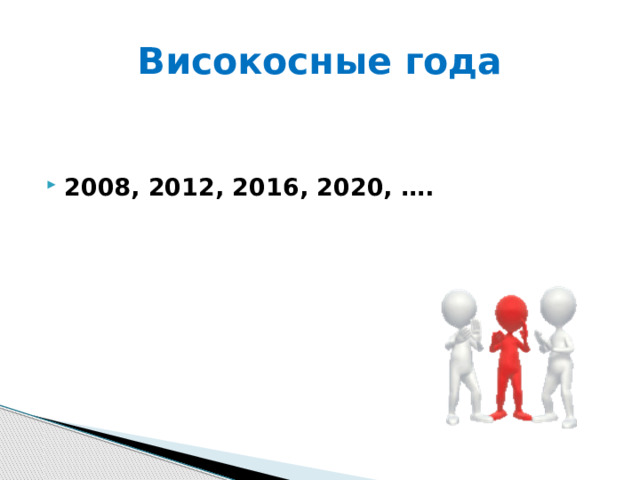 Високосные года

2008, 2012, 2016, 2020, ….